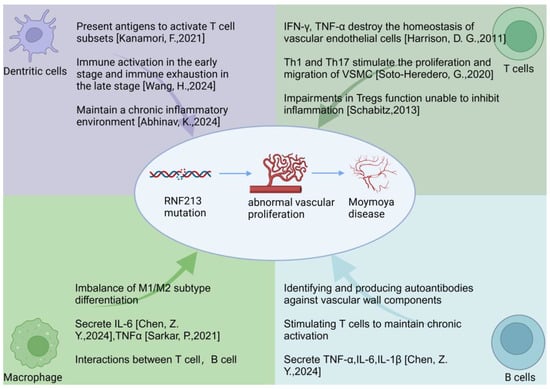 Dentritic cells

Present antigens to activate T cell subsets [Kanamori, F.,2021]

Immune activation in the early stage and immune exhaustion in the late stage [Wang, H.,2024]

Maintain a chronic inflammatory environment [Abhinav, K.,2024]

IFN-γ, TNF-α destroy the homeostasis of vascular endothelial cells [Harrison, D. G.,2011]

Th1 and Th17 stimulate the proliferation and migration of VSMC [Soto-Heredero, G.,2020]

Impairments in Tregs function unable to inhibit inflammation [Schabitz,2013]

T cells

RNF213 mutation

abnormal vascular proliferation

Moymoya disease

Imbalance of M1/M2 subtype differentiation

Secrete IL-6 [Chen, Z. Y.,2024],TNFα [Sarkar, P.,2021]

Interactions between T cell, B cell

Macrophage

Identifying and producing autoantibodies against vascular wall components

Stimulating T cells to maintain chronic activation

Secrete TNF-α,IL-6,IL-1β [Chen, Z. Y.,2024]

B cells